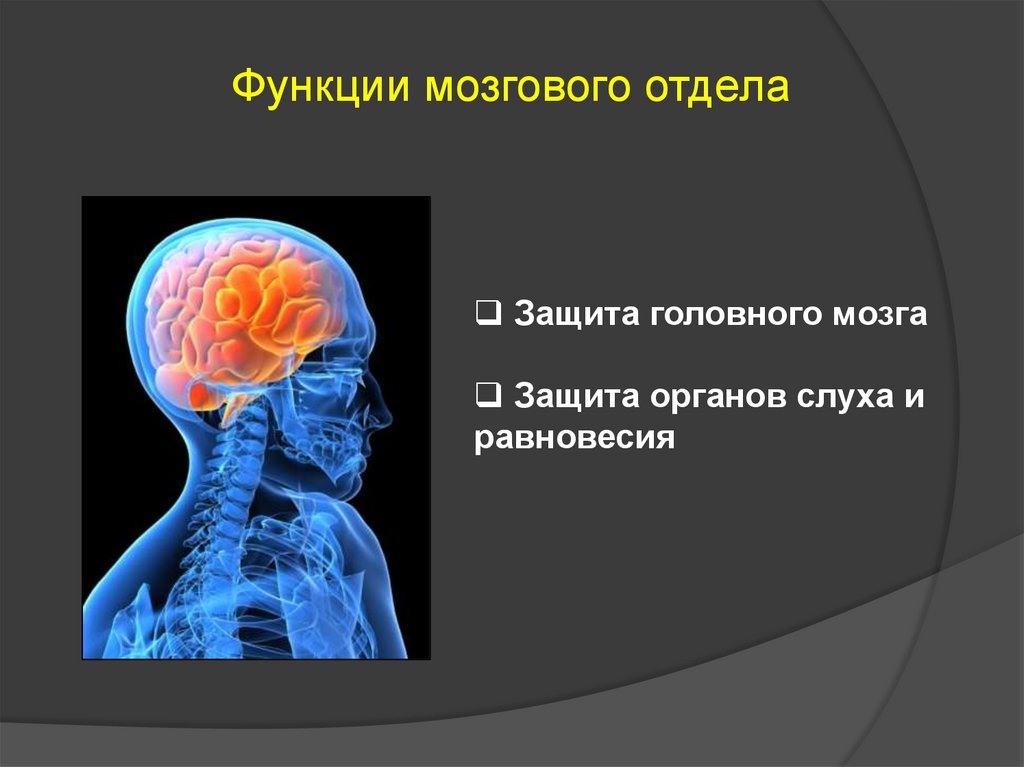 Функции мозгового отдела

❑ Защита головного мозга

❑ Защита органов слуха и равновесия